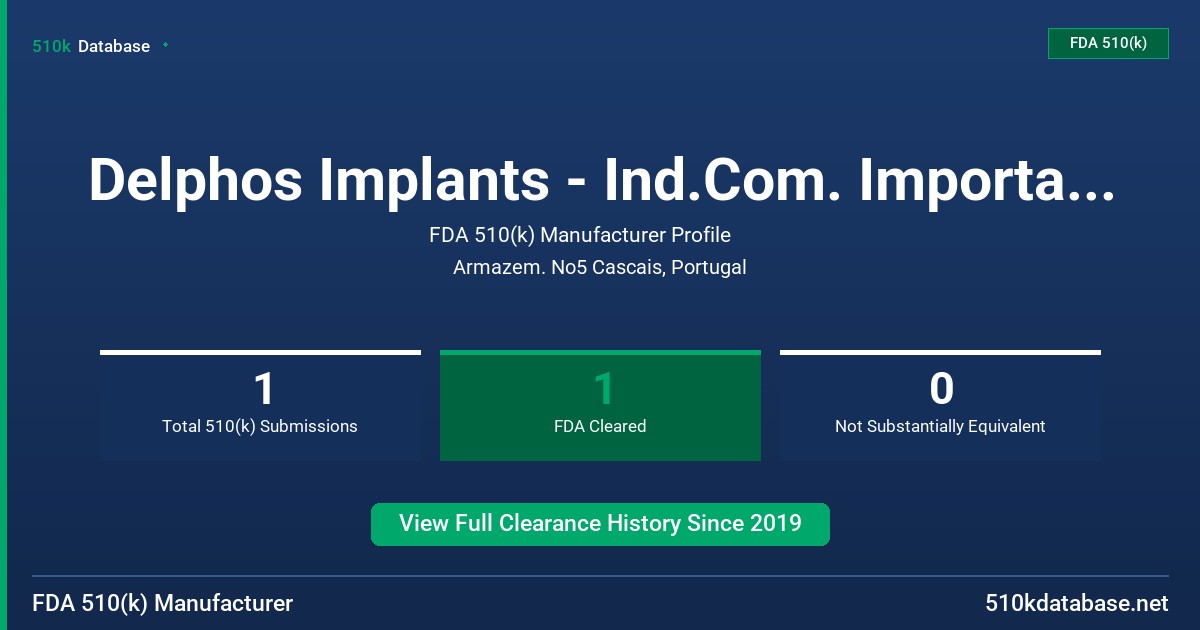 510k Database

FDA 510(k)

Delphos Implants - Ind.Com. Importa...

FDA 510(k) Manufacturer Profile

Armazem. No5 Cascais, Portugal

1
Total 510(k) Submissions

1
FDA Cleared

0
Not Substantially Equivalent

View Full Clearance History Since 2019

FDA 510(k) Manufacturer

510kdatabase.net